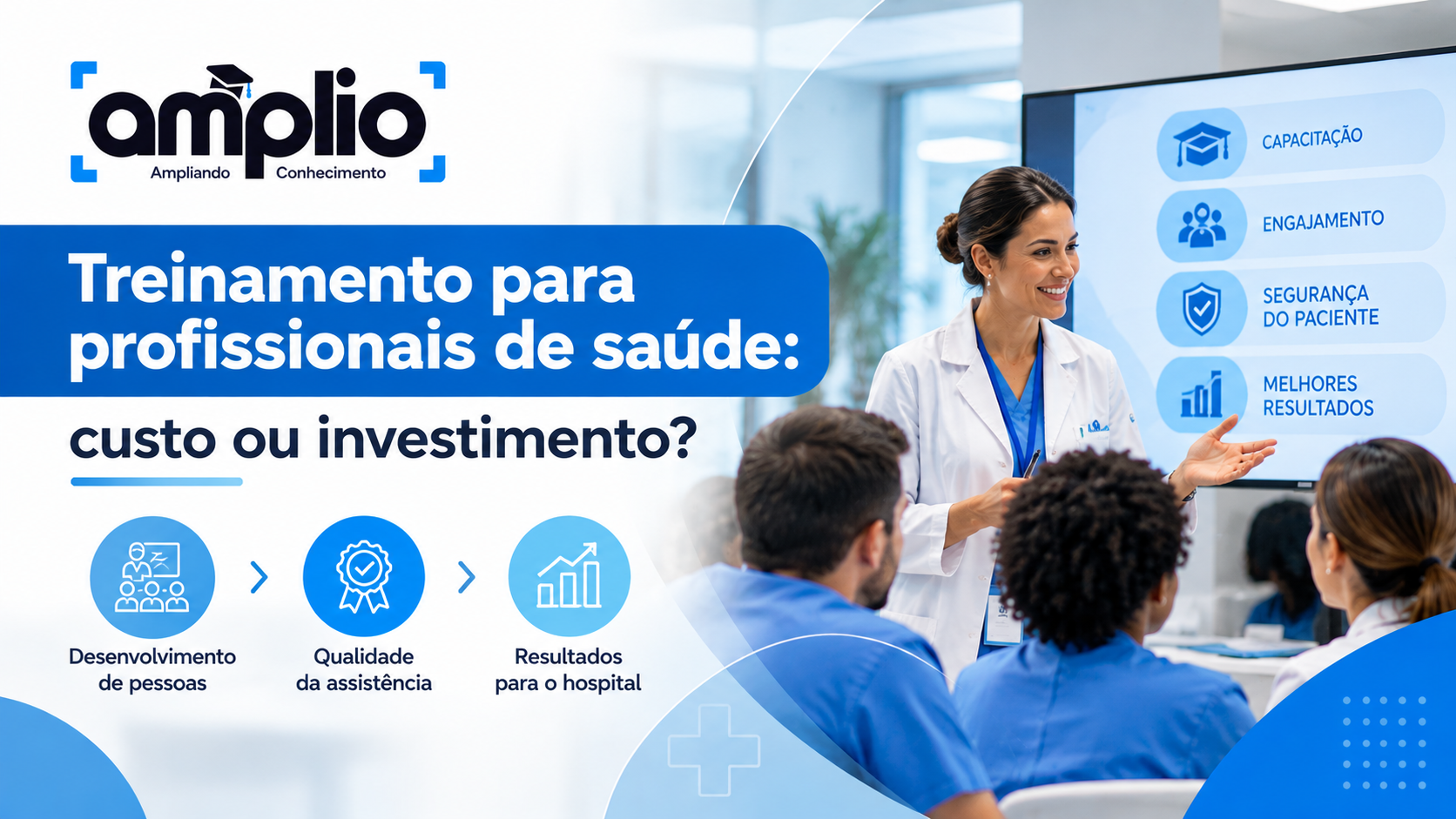 amplio
Ampliando Conhecimento

Treinamento para profissionais de saúde:

custo ou investimento?

Desenvolvimento de pessoas

Qualidade da assistência

Resultados para o hospital

CAPACITAÇÃO

ENGAJAMENTO

SEGURANÇA DO PACIENTE

MELHORES RESULTADOS